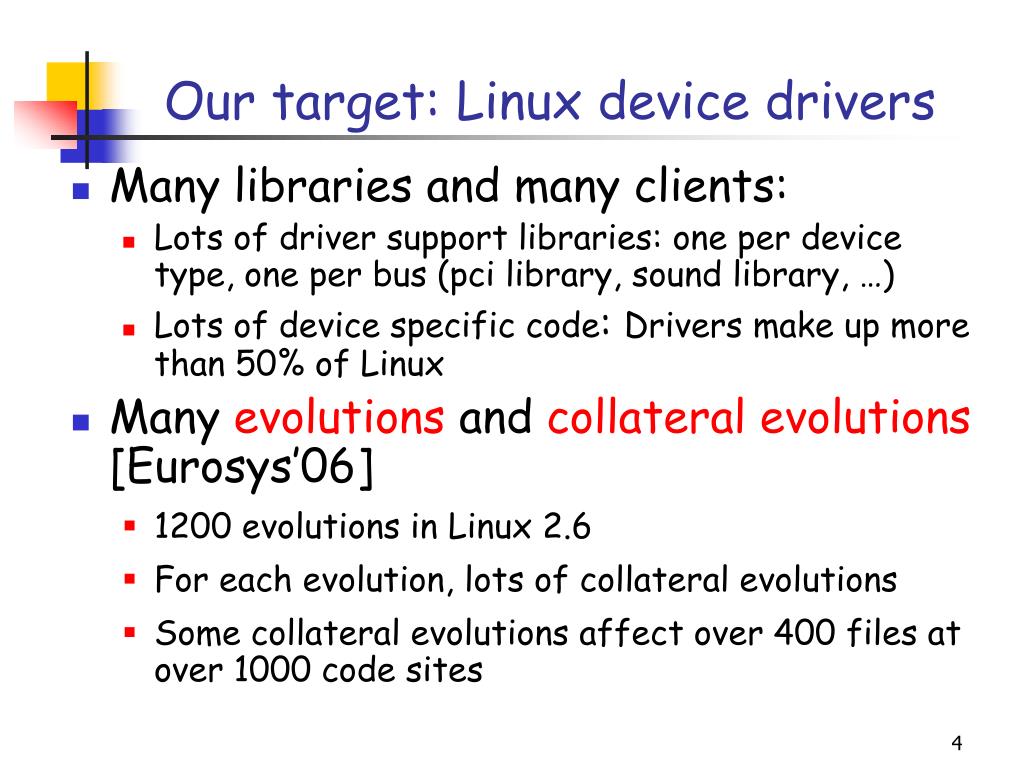 Our target: Linux device drivers

Many libraries and many clients:

Lots of driver support libraries: one per device type, one per bus (pci library, sound library, …)

Lots of device specific code: Drivers make up more than 50% of Linux

Many evolutions and collateral evolutions [Eurosys’06]

1200 evolutions in Linux 2.6

For each evolution, lots of collateral evolutions

Some collateral evolutions affect over 400 files at over 1000 code sites

4